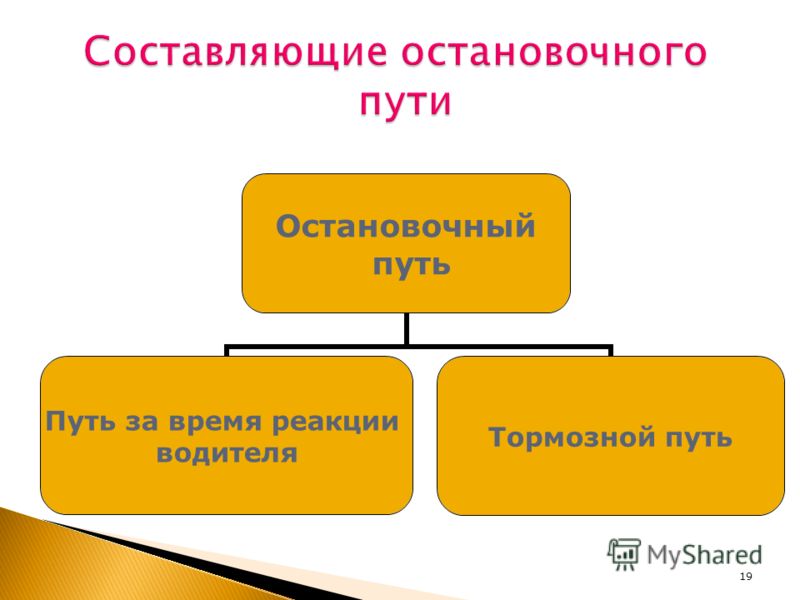 Составляющие остановочного пути

Остановочный путь

Путь за время реакции водителя

Тормозной путь

MyShared

19